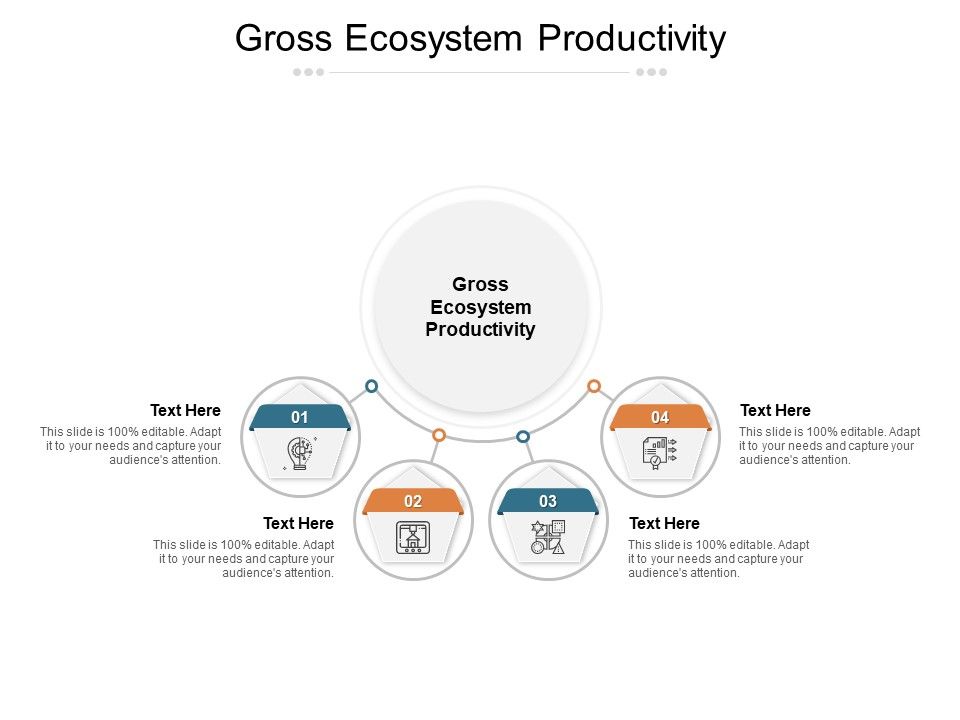 Gross Ecosystem Productivity

Gross Ecosystem Productivity

01

Text Here

This slide is 100% editable. Adapt it to your needs and capture your audience's attention.

02

Text Here

This slide is 100% editable. Adapt it to your needs and capture your audience's attention.

03

Text Here

This slide is 100% editable. Adapt it to your needs and capture your audience's attention.

04

Text Here

This slide is 100% editable. Adapt it to your needs and capture your audience's attention.